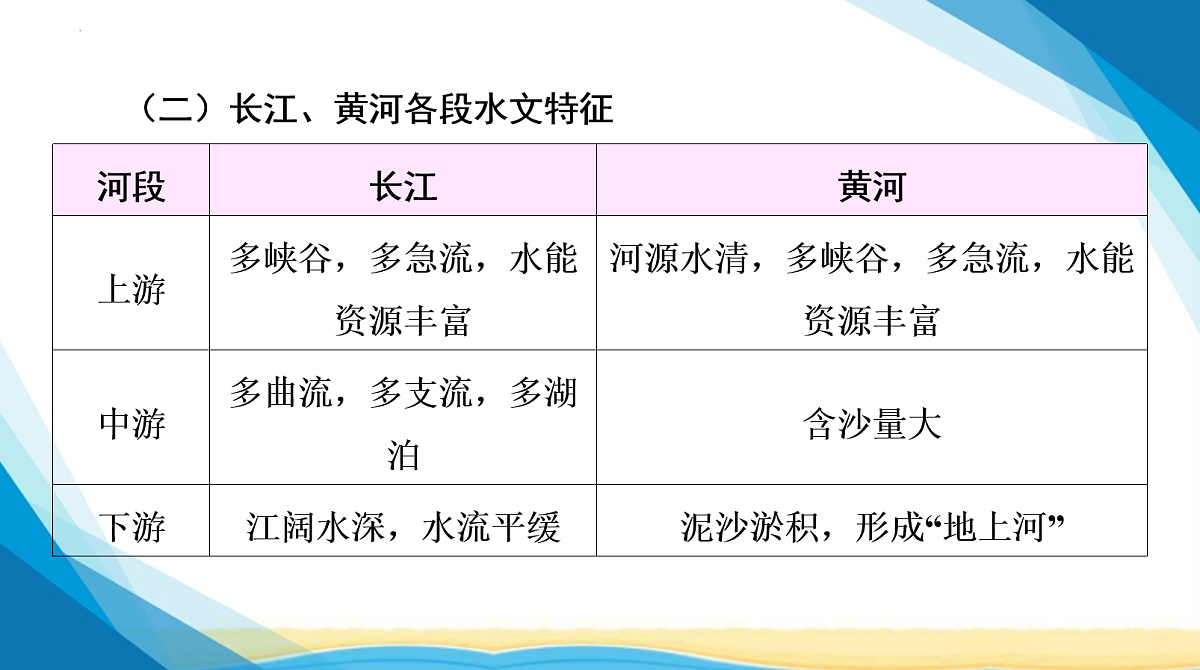 （二）长江、黄河各段水文特征

| 河段 | 长江 | 黄河 |
|---|---|---|
| 上游 | 多峡谷，多急流，水能资源丰富 | 河源水清，多峡谷，多急流，水能资源丰富 |
| 中游 | 多曲流，多支流，多湖泊 | 含沙量大 |
| 下游 | 江阔水深，水流平缓 | 泥沙淤积，形成“地上河” |